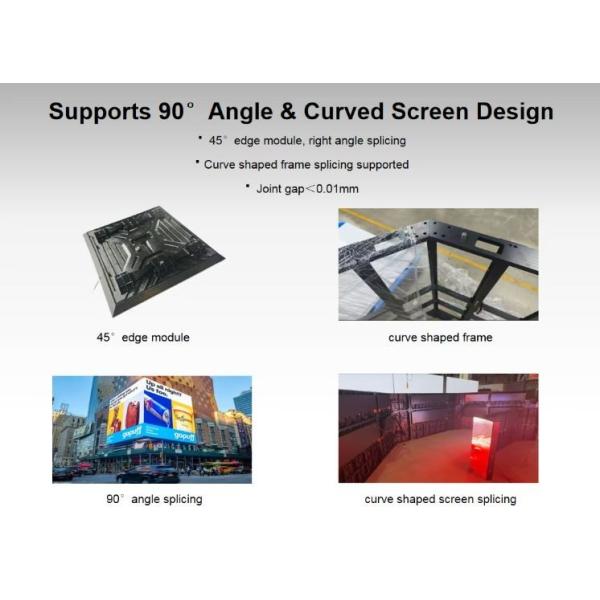 Supports 90° Angle & Curved Screen Design

• 45° edge module, right angle splicing

• Curve shaped frame splicing supported

• Joint gap<0.01mm

45° edge module

curve shaped frame

Up all night? Us too.

gopuff

gopuff

90° angle splicing

curve shaped screen splicing